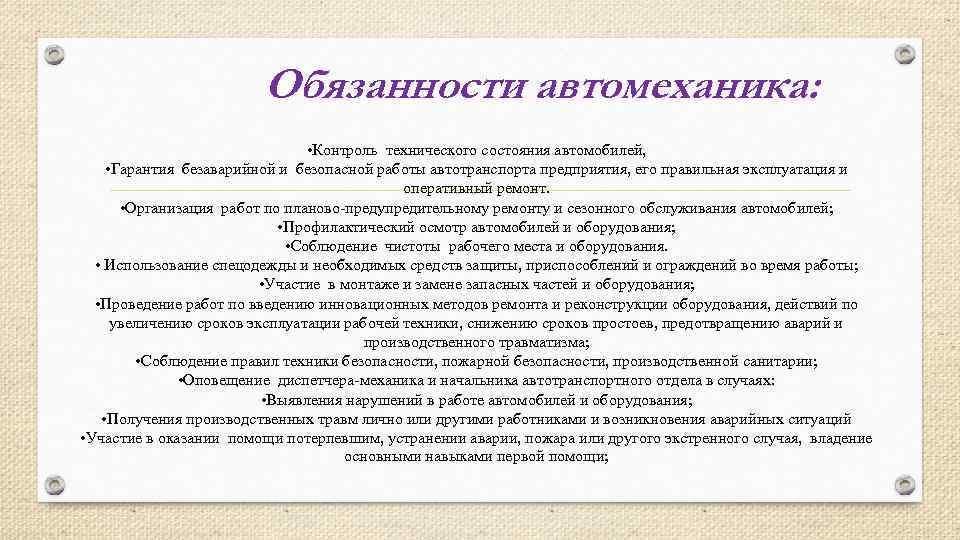 Обязанности автомеханика:

•Контроль технического состояния автомобилей,
•Гарантия безаварийной и безопасной работы автотранспорта предприятия, его правильная эксплуатация и оперативный ремонт.
•Организация работ по планово-предупредительному ремонту и сезонного обслуживания автомобилей;
•Профилактический осмотр автомобилей и оборудования;
•Соблюдение чистоты рабочего места и оборудования.
• Использование спецодежды и необходимых средств защиты, приспособлений и ограждений во время работы;
•Участие в монтаже и замене запасных частей и оборудования;
•Проведение работ по введению инновационных методов ремонта и реконструкции оборудования, действий по увеличению сроков эксплуатации рабочей техники, снижению сроков простоев, предотвращению аварий и производственного травматизма;
•Соблюдение правил техники безопасности, пожарной безопасности, производственной санитарии;
•Оповещение диспетчера-механика и начальника автотранспортного отдела в случаях:
•Выявления нарушений в работе автомобилей и оборудования;
•Получения производственных травм лично или другими работниками и возникновения аварийных ситуаций
•Участие в оказании помощи потерпевшим, устранении аварии, пожара или другого экстренного случая, владение основными навыками первой помощи;